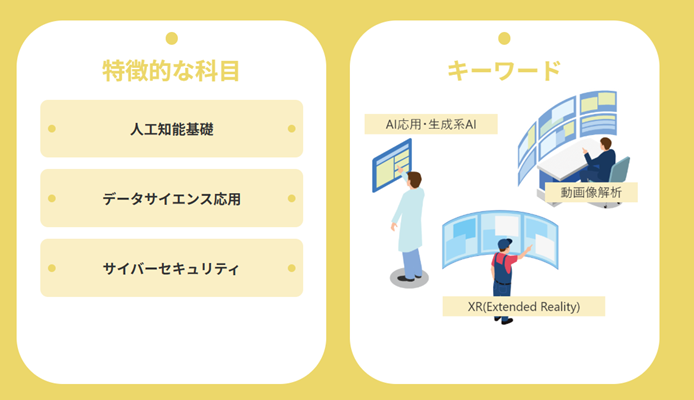 特徴的な科目

人工知能基礎

データサイエンス応用

サイバーセキュリティ

キーワード

AI応用・生成系AI

動画像解析

XR(Extended Reality)